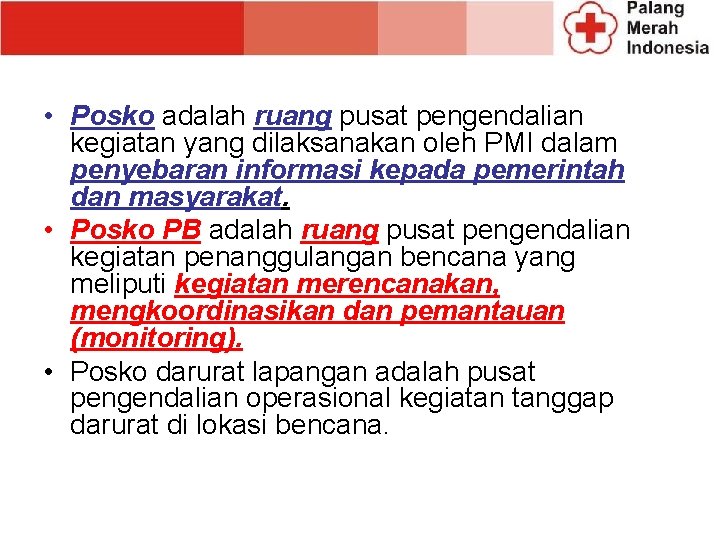 Palang Merah Indonesia

• Posko adalah ruang pusat pengendalian kegiatan yang dilaksanakan oleh PMI dalam penyebaran informasi kepada pemerintah dan masyarakat.
• Posko PB adalah ruang pusat pengendalian kegiatan penanggulangan bencana yang meliputi kegiatan merencanakan, mengkoordinasikan dan pemantauan (monitoring).
• Posko darurat lapangan adalah pusat pengendalian operasional kegiatan tanggap darurat di lokasi bencana.